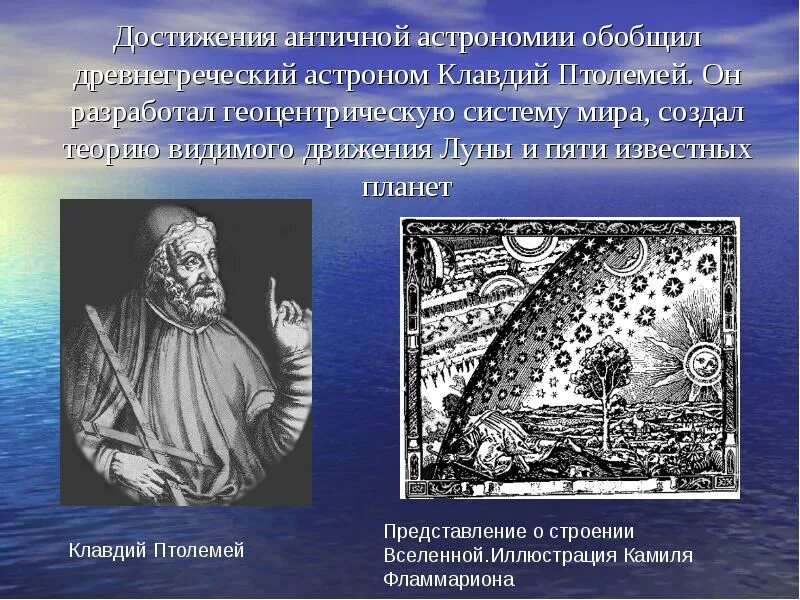 Достижения античной астрономии обобщил древнегреческий астроном Клавдий Птолемей. Он разработал геоцентрическую систему мира, создал теорию видимого движения Луны и пяти известных планет

Клавдий Птолемей

Представление о строении Вселенной.Иллюстрация Камиля Фламмариона